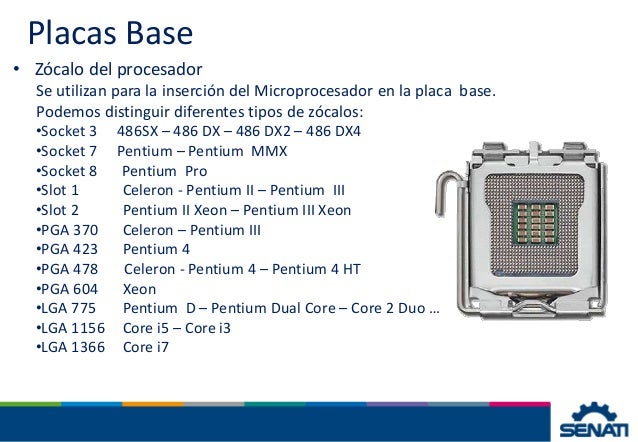 Placas Base

• Zócalo del procesador

Se utilizan para la inserción del Microprocesador en la placa base.

Podemos distinguir diferentes tipos de zócalos:

•Socket 3 486SX – 486 DX – 486 DX2 – 486 DX4
•Socket 7 Pentium – Pentium MMX
•Socket 8 Pentium Pro
•Slot 1 Celeron - Pentium II – Pentium III
•Slot 2 Pentium II Xeon – Pentium III Xeon
•PGA 370 Celeron – Pentium III
•PGA 423 Pentium 4
•PGA 478 Celeron - Pentium 4 – Pentium 4 HT
•PGA 604 Xeon
•LGA 775 Pentium D – Pentium Dual Core – Core 2 Duo …
•LGA 1156 Core i5 – Core i3
•LGA 1366 Core i7

SENATI